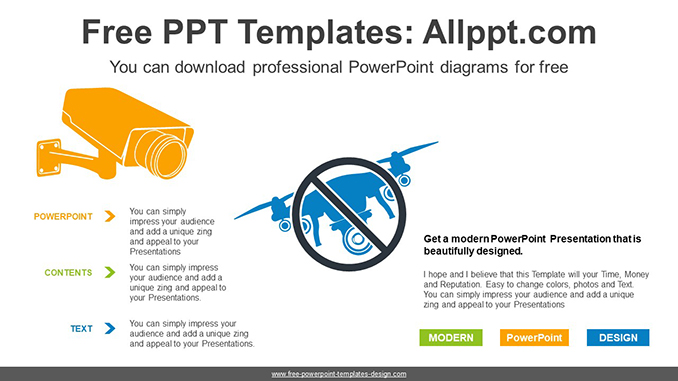 Free PPT Templates: Allppt.com

You can download professional PowerPoint diagrams for free

POWERPOINT

You can simply impress your audience and add a unique zing and appeal to your Presentations

CONTENTS

You can simply impress your audience and add a unique zing and appeal to your Presentations.

TEXT

You can simply impress your audience and add a unique zing and appeal to your Presentations.

Get a modern PowerPoint Presentation that is beautifully designed.

I hope and I believe that this Template will your Time, Money and Reputation. Easy to change colors, photos and Text. You can simply impress your audience and add a unique zing and appeal to your Presentations

MODERN

PowerPoint

DESIGN

www.free-powerpoint-templates-design.com